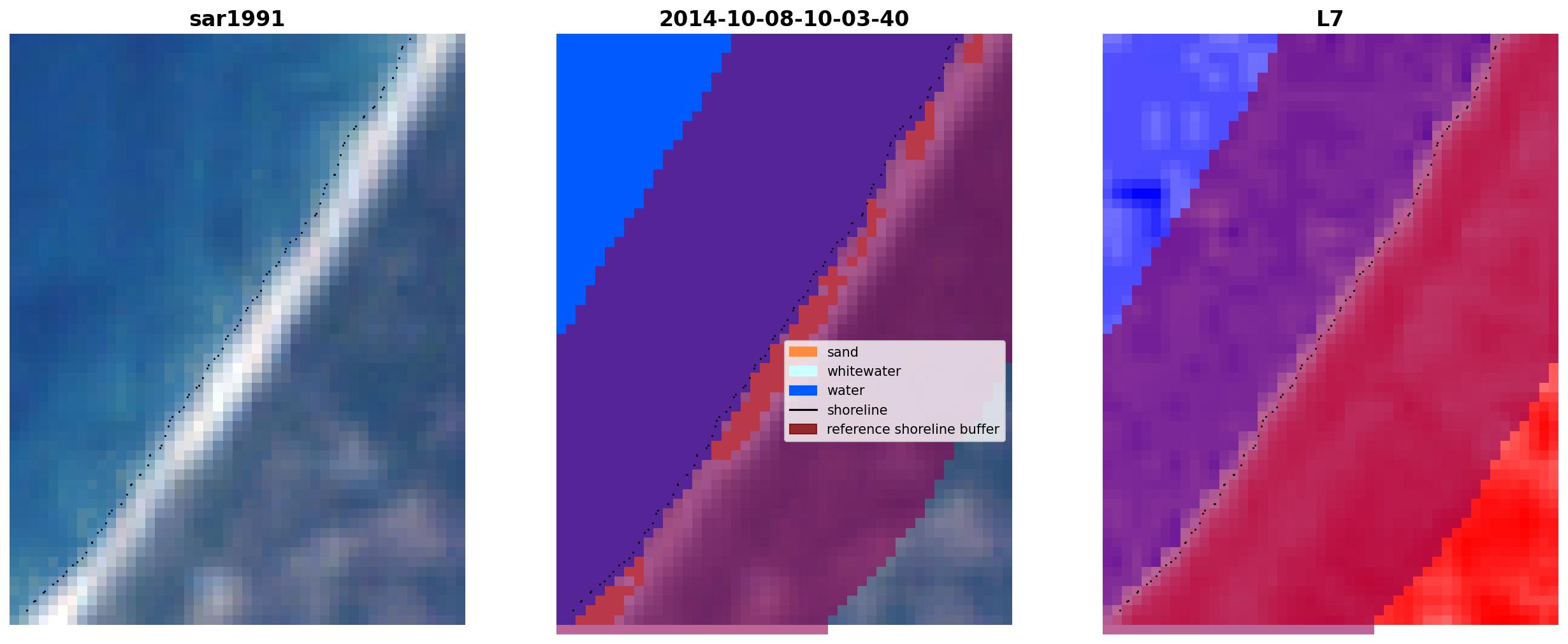 sar1991

2014-10-08-10-03-40

sand
whitewater
water
shoreline
reference shoreline buffer

L7